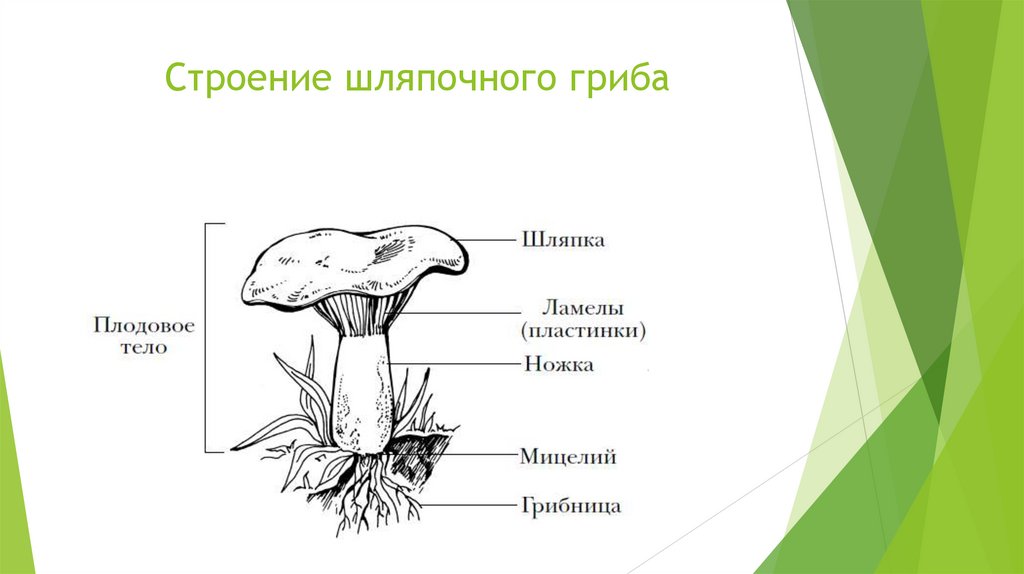 Строение шляпочного гриба

Плодовое тело

Шляпка

Ламелы (пластинки)

Ножка

Мицелий

Грибница